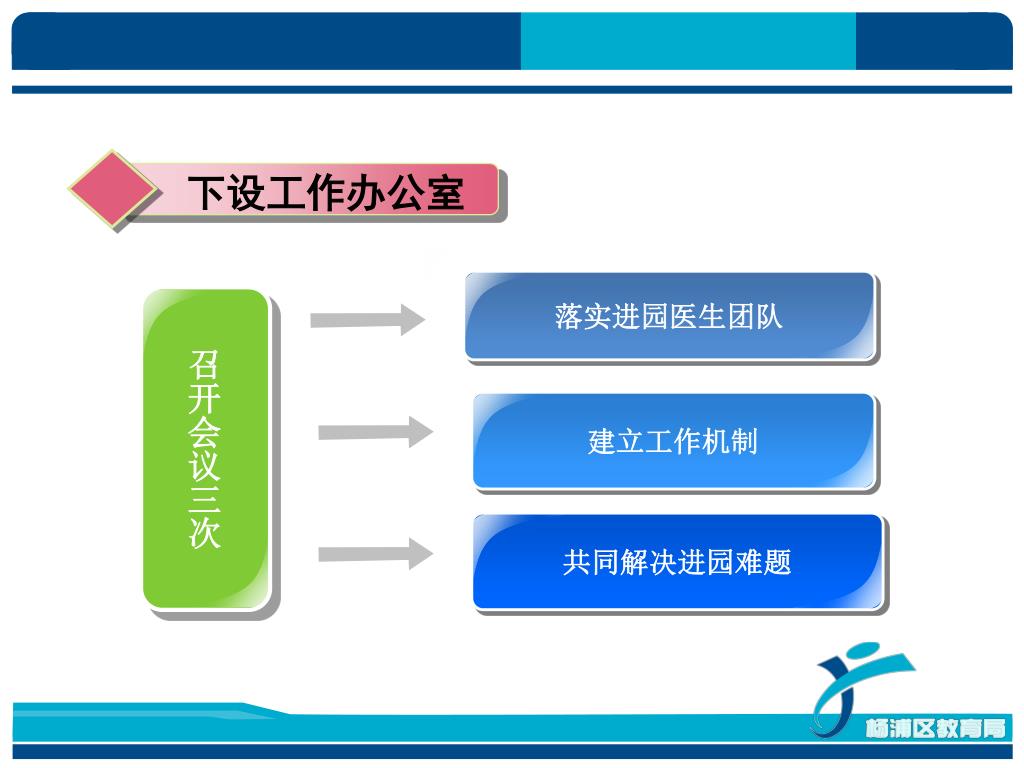 下设工作办公室

召开会议三次

落实进园医生团队

建立工作机制

共同解决进园难题

杨浦区教育局